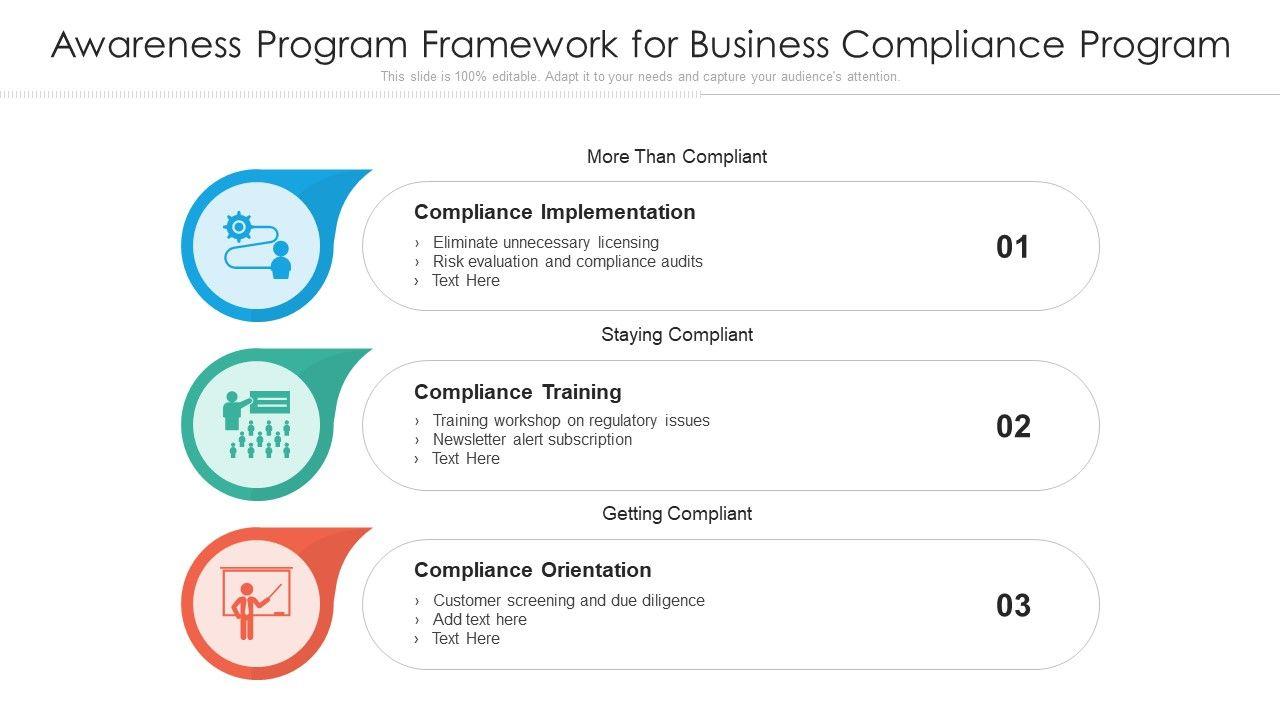 Awareness Program Framework for Business Compliance Program

This slide is 100% editable. Adapt it to your needs and capture your audience's attention.

More Than Compliant

Compliance Implementation
› Eliminate unnecessary licensing
› Risk evaluation and compliance audits
› Text Here

01

Staying Compliant

Compliance Training
› Training workshop on regulatory issues
› Newsletter alert subscription
› Text Here

02

Getting Compliant

Compliance Orientation
› Customer screening and due diligence
› Add text here
› Text Here

03